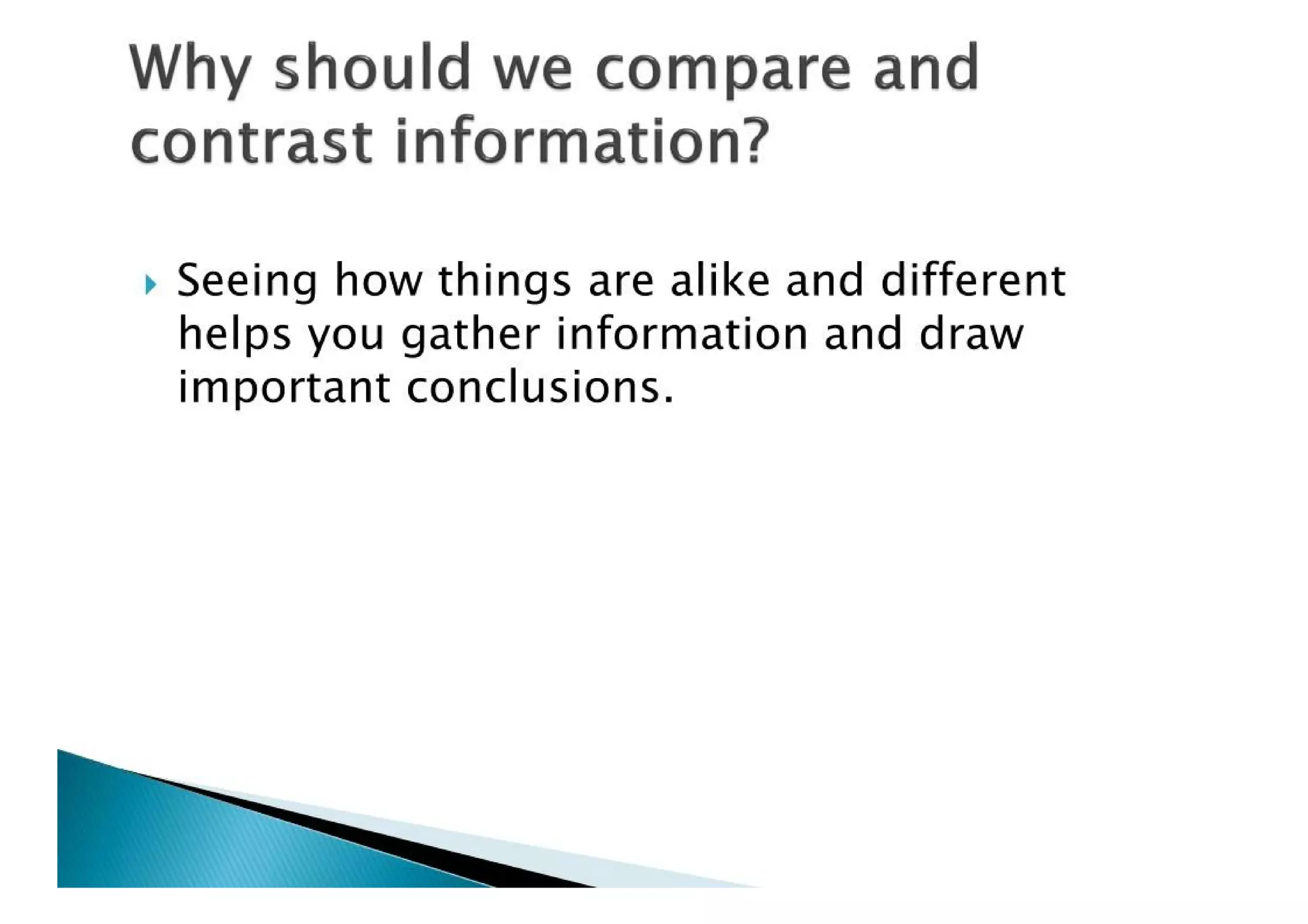 Why should we compare and contrast information?

Seeing how things are alike and different helps you gather information and draw important conclusions.